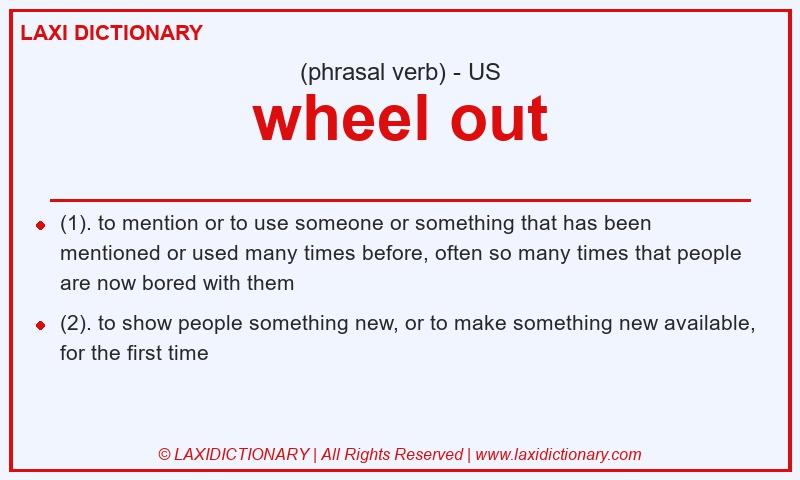 LAXI DICTIONARY

(phrasal verb) - US

wheel out

- (1). to mention or to use someone or something that has been mentioned or used many times before, often so many times that people are now bored with them
- (2). to show people something new, or to make something new available, for the first time

© LAXIDICTIONARY | All Rights Reserved | www.laxidictionary.com